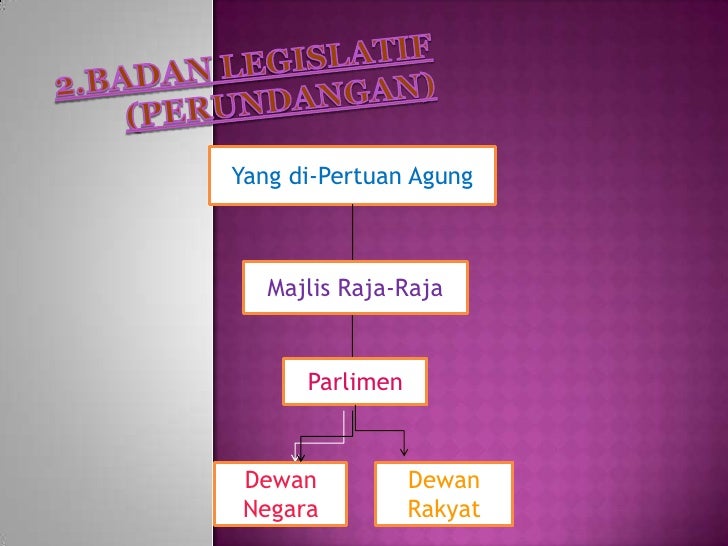 2.BADAN LEGISLATIF (PERUNDANGAN)

Yang di-Pertuan Agung

Majlis Raja-Raja

Parlimen

Dewan Negara

Dewan Rakyat